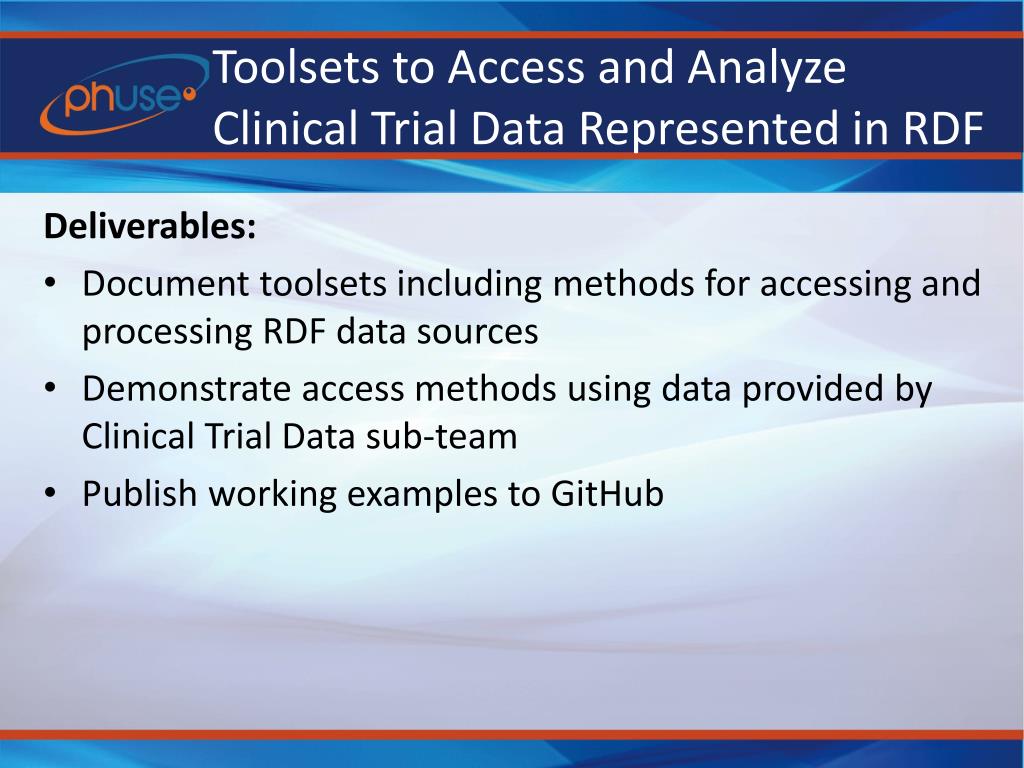 phuse

Toolsets to Access and Analyze Clinical Trial Data Represented in RDF

Deliverables:

• Document toolsets including methods for accessing and processing RDF data sources
• Demonstrate access methods using data provided by Clinical Trial Data sub-team
• Publish working examples to GitHub